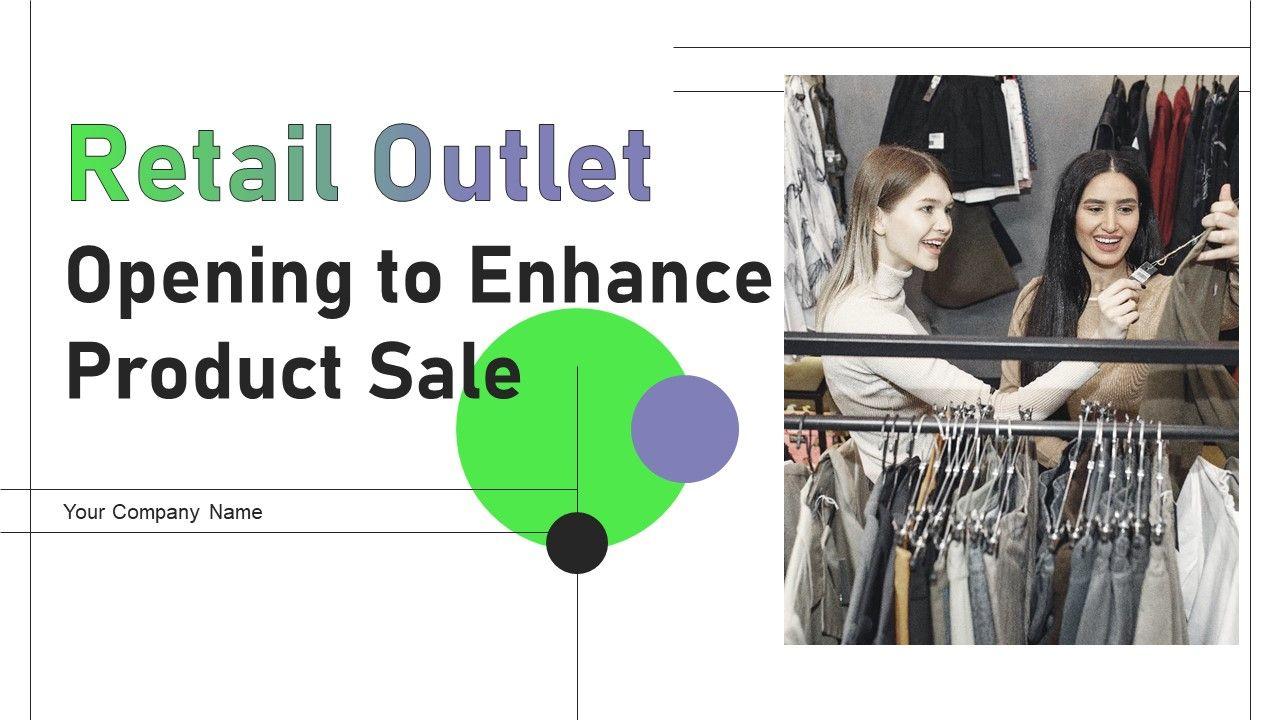 Retail Outlet
Opening to Enhance Product Sale

Your Company Name